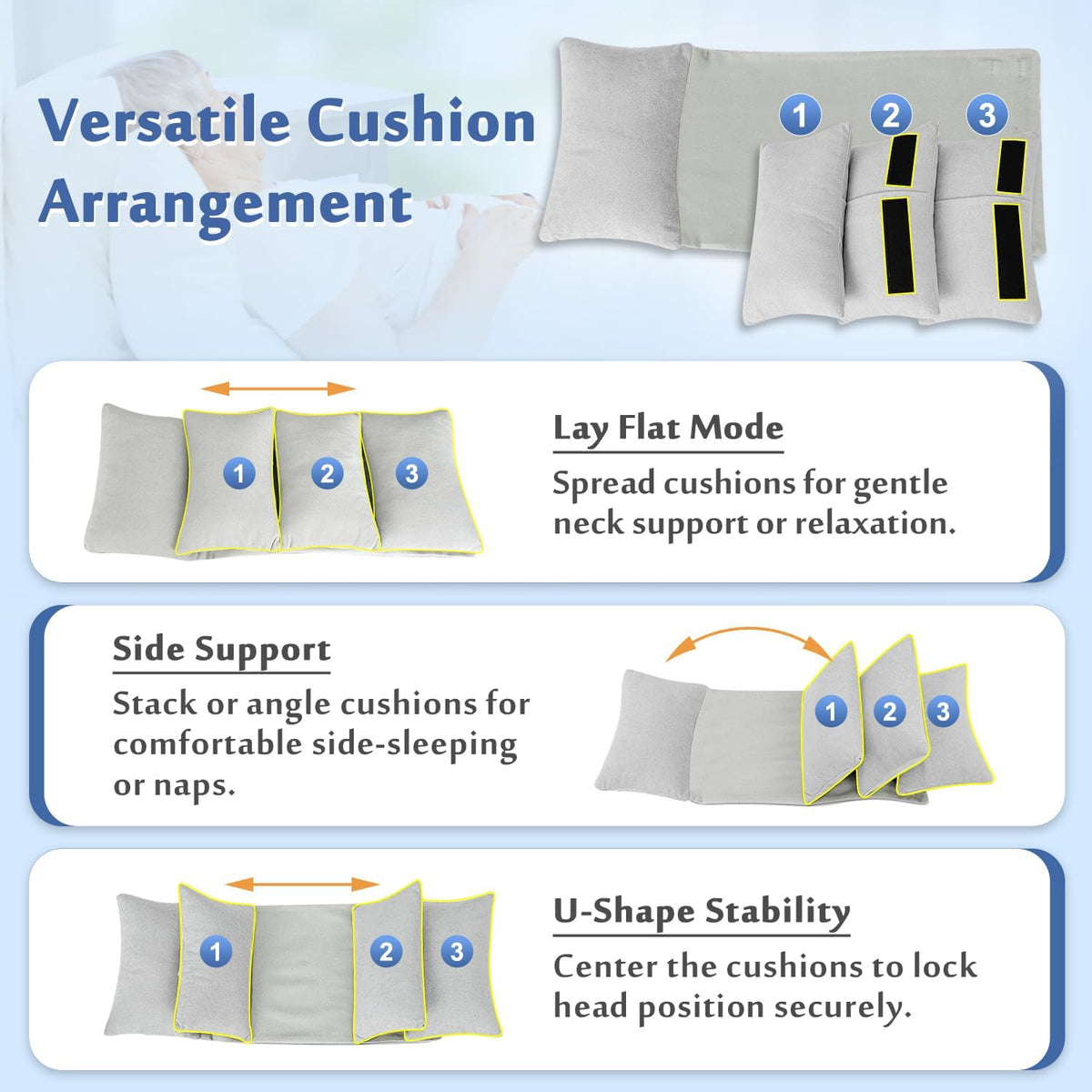 Versatile Cushion Arrangement

1 2 3

1 2 3

Lay Flat Mode

Spread cushions for gentle neck support or relaxation.

Side Support

Stack or angle cushions for comfortable side-sleeping or naps.

1 2 3

1 2 3

U-Shape Stability

Center the cushions to lock head position securely.